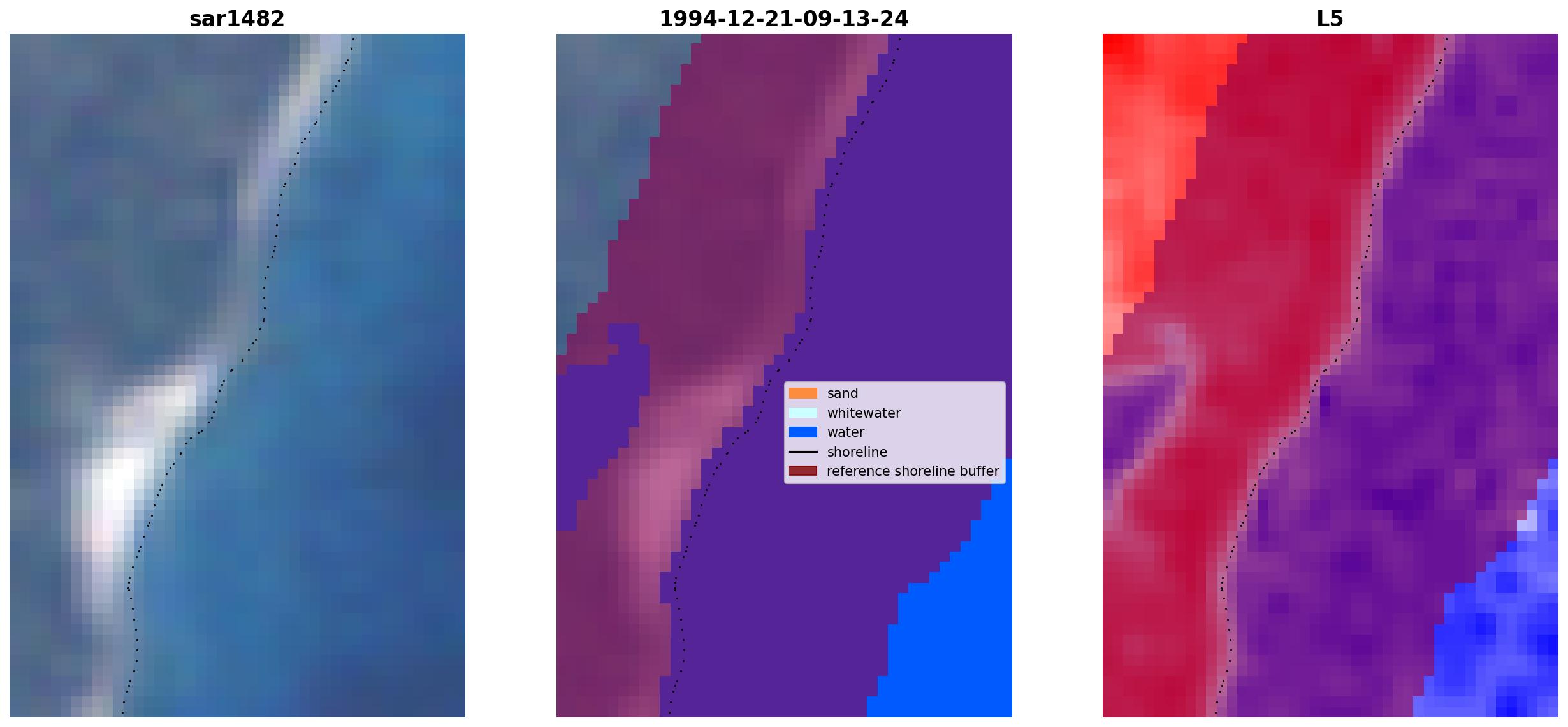 sar1482

1994-12-21-09-13-24

sand
whitewater
water
shoreline
reference shoreline buffer

L5